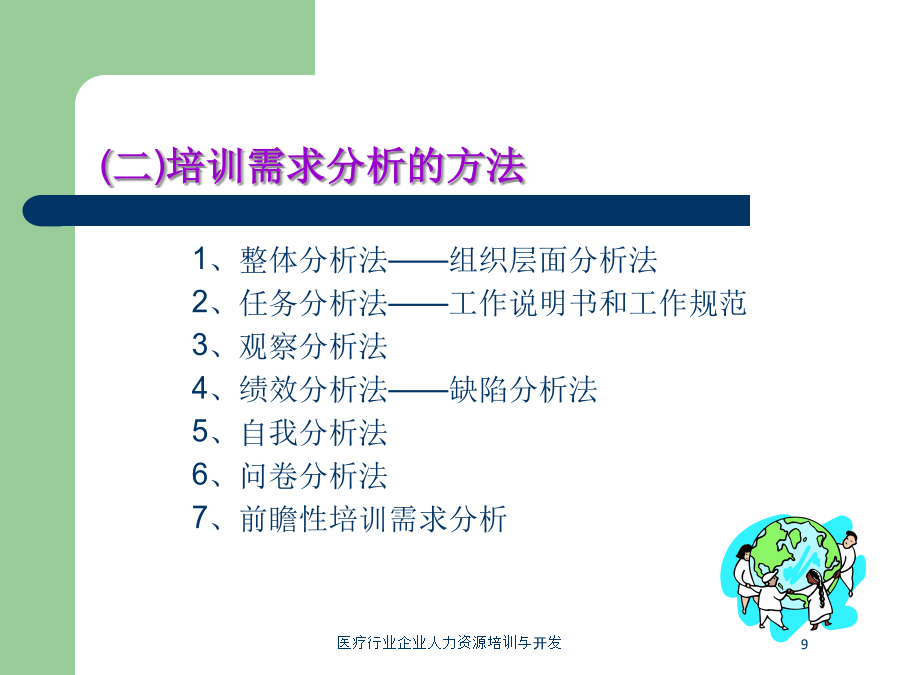 (二)培训需求分析的方法

1、整体分析法——组织层面分析法
2、任务分析法——工作说明书和工作规范
3、观察分析法
4、绩效分析法——缺陷分析法
5、自我分析法
6、问卷分析法
7、前瞻性培训需求分析

医疗行业企业人力资源培训与开发

9